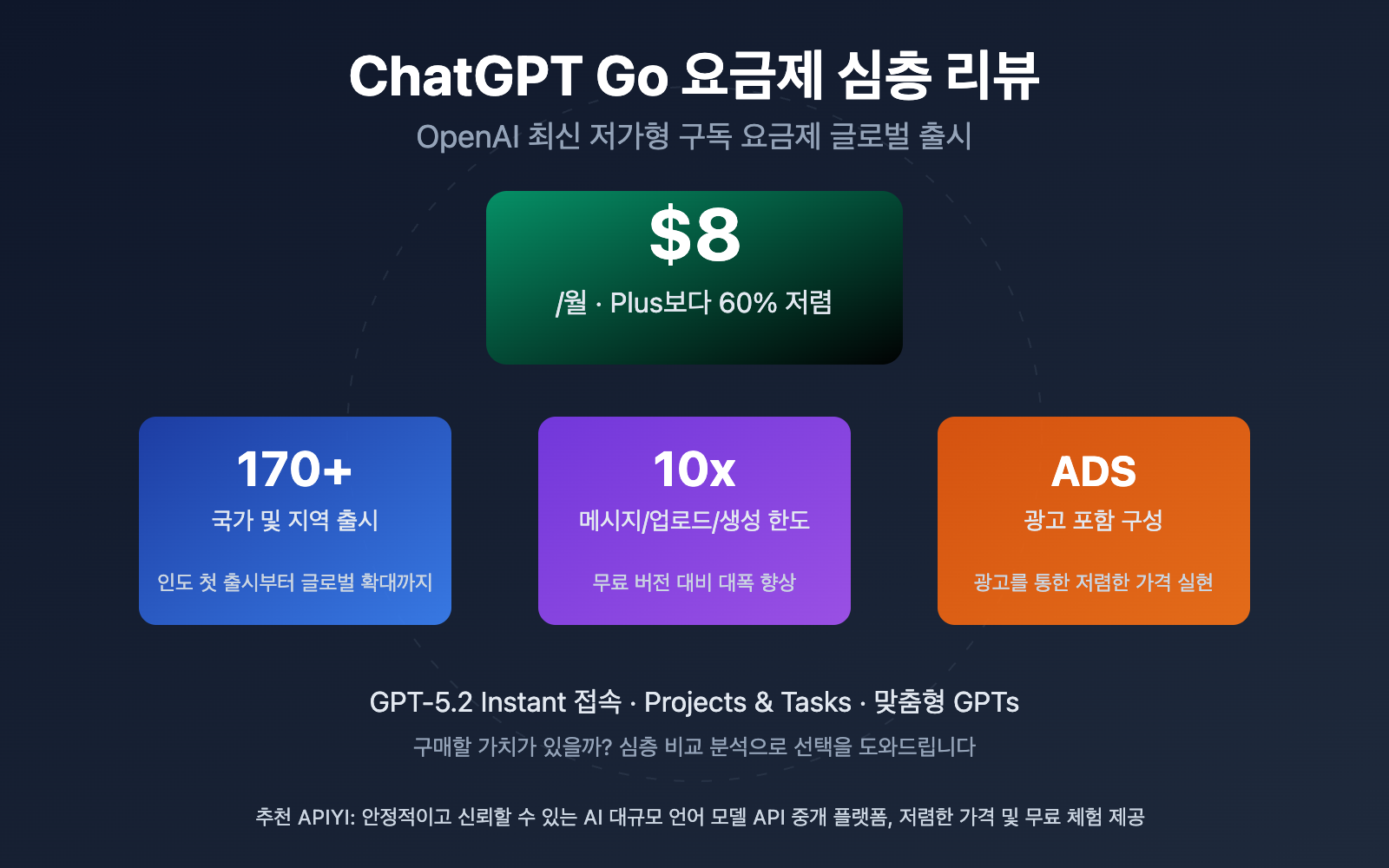 ChatGPT Go 요금제 심층 리뷰

OpenAI 최신 저가형 구독 요금제 글로벌 출시

$8

/월 · Plus보다 60% 저렴

170+

국가 및 지역 출시

인도 첫 출시부터 글로벌 확대까지

10x

메시지/업로드/생성 한도

무료 버전 대비 대폭 향상

ADS

광고 포함 구성

광고를 통한 저렴한 가격 실현

GPT-5.2 Instant 접속 · Projects & Tasks · 맞춤형 GPTs

구매할 가치가 있을까? 심층 비교 분석으로 선택을 도와드립니다

추천 APIYI: 안정적이고 신뢰할 수 있는 AI 대규모 언어 모델 API 중개 플랫폼, 저렴한 가격 및 무료 체험 제공